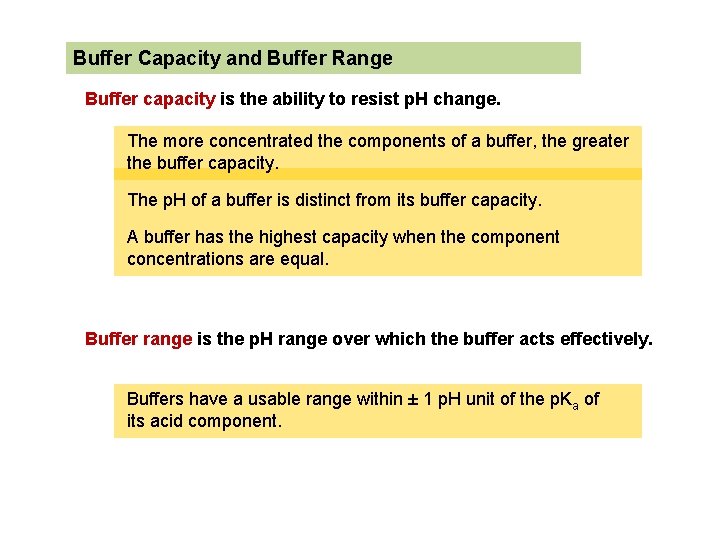 Buffer Capacity and Buffer Range

Buffer capacity is the ability to resist pH change.

The more concentrated the components of a buffer, the greater the buffer capacity.

The pH of a buffer is distinct from its buffer capacity.

A buffer has the highest capacity when the component concentrations are equal.

Buffer range is the pH range over which the buffer acts effectively.

Buffers have a usable range within ± 1 pH unit of the $pK_a$ of its acid component.